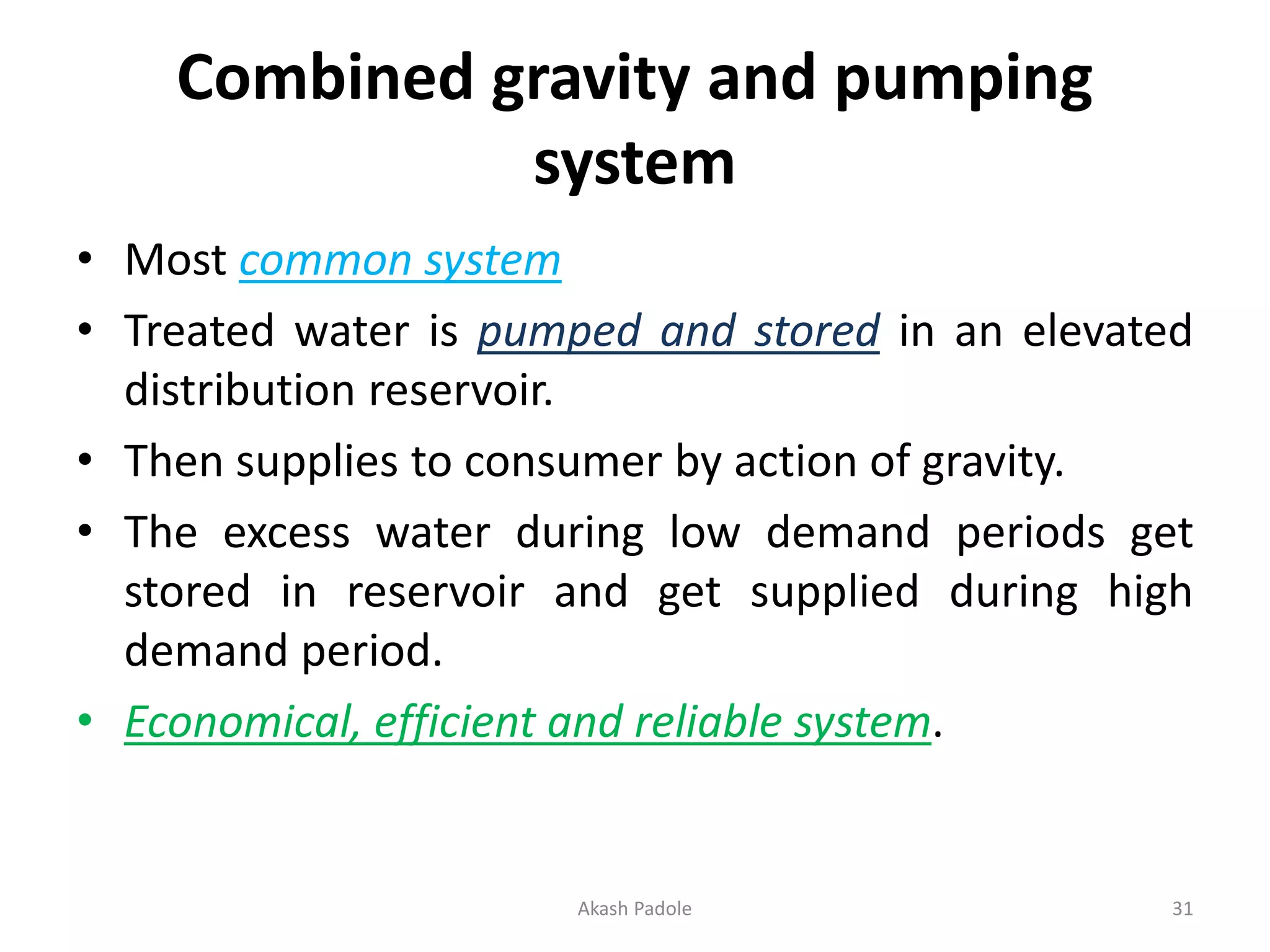 Combined gravity and pumping system

• Most common system

• Treated water is pumped and stored in an elevated distribution reservoir.

• Then supplies to consumer by action of gravity.

• The excess water during low demand periods get stored in reservoir and get supplied during high demand period.

• Economical, efficient and reliable system.

Akash Padole

31